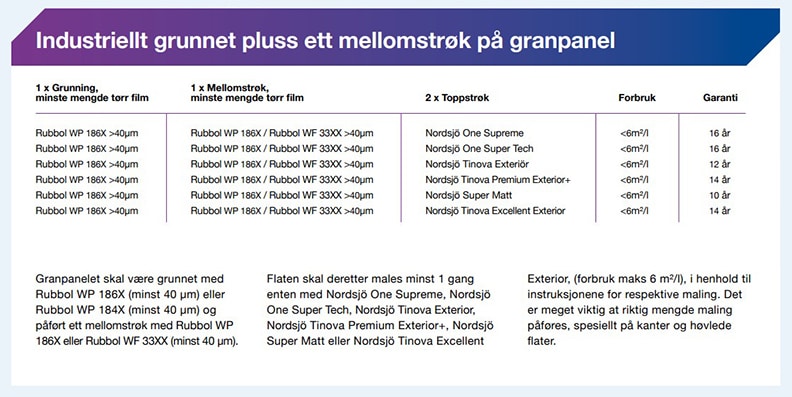 Industriellt grunnet pluss ett mellomstrøk på granpanel

| 1 x Grunning, minste mengde tørr film | 1 x Mellomstrøk, minste mengde tørr film | 2 x Toppstrøk | Forbruk | Garanti |
|---|---|---|---|---|
| Rubbol WP 186X >40µm | Rubbol WP 186X / Rubbol WF 33XX >40µm | Nordsjö One Supreme | <6m²/l | 16 år |
| Rubbol WP 186X >40µm | Rubbol WP 186X / Rubbol WF 33XX >40µm | Nordsjö One Super Tech | <6m²/l | 16 år |
| Rubbol WP 186X >40µm | Rubbol WP 186X / Rubbol WF 33XX >40µm | Nordsjö Tinova Exteriör | <6m²/l | 12 år |
| Rubbol WP 186X >40µm | Rubbol WP 186X / Rubbol WF 33XX >40µm | Nordsjö Tinova Premium Exterior+ | <6m²/l | 14 år |
| Rubbol WP 186X >40µm | Rubbol WP 186X / Rubbol WF 33XX >40µm | Nordsjö Super Matt | <6m²/l | 10 år |
| Rubbol WP 186X >40µm | Rubbol WP 186X / Rubbol WF 33XX >40µm | Nordsjö Tinova Excellent Exterior | <6m²/l | 14 år |

Granpanelet skal være grunnet med Rubbol WP 186X (minst 40 µm) eller Rubbol WP 184X (minst 40 µm) og påført ett mellomstrøk med Rubbol WP 186X eller Rubbol WF 33XX (minst 40 µm).

Flaten skal deretter males minst 1 gang enten med Nordsjö One Supreme, Nordsjö One Super Tech, Nordsjö Tinova Exterior, Nordsjö Tinova Premium Exterior+, Nordsjö Super Matt eller Nordsjö Tinova Excellent

Exterior, (forbruk maks 6 m²/l), i henhold til instruksjonene for respektive maling. Det er meget viktig at riktig mengde maling påføres, spesiellt på kanter og høvlede flater.